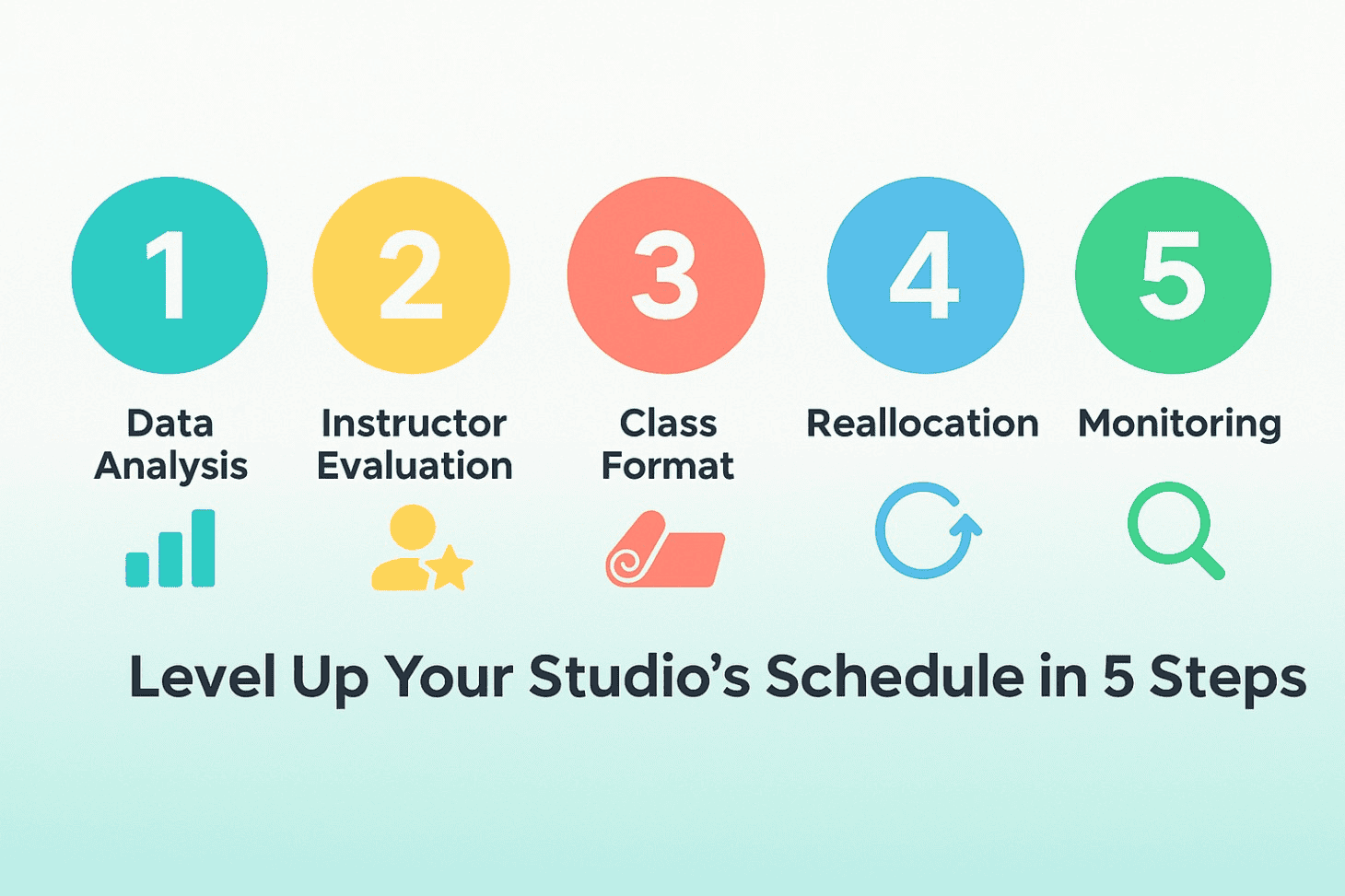 1
Data Analysis

2
Instructor Evaluation

3
Class Format

4
Reallocation

5
Monitoring

Level Up Your Studio’s Schedule in 5 Steps